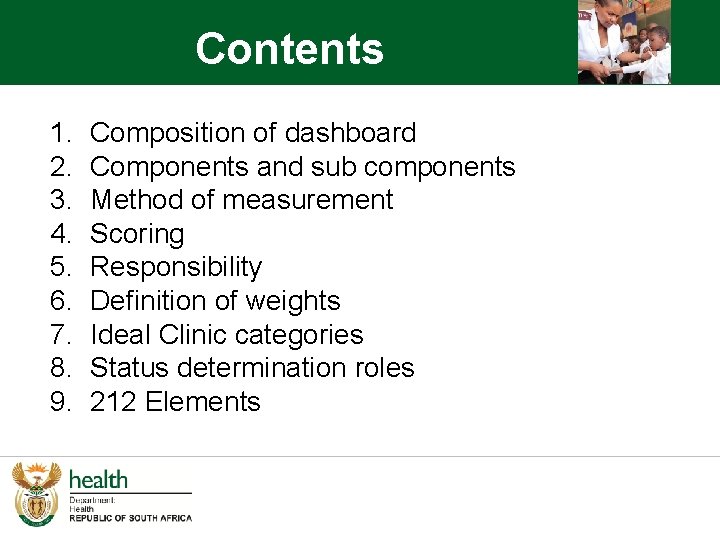 Contents

1. Composition of dashboard
2. Components and sub components
3. Method of measurement
4. Scoring
5. Responsibility
6. Definition of weights
7. Ideal Clinic categories
8. Status determination roles
9. 212 Elements

health
Department:
Health
REPUBLIC OF SOUTH AFRICA